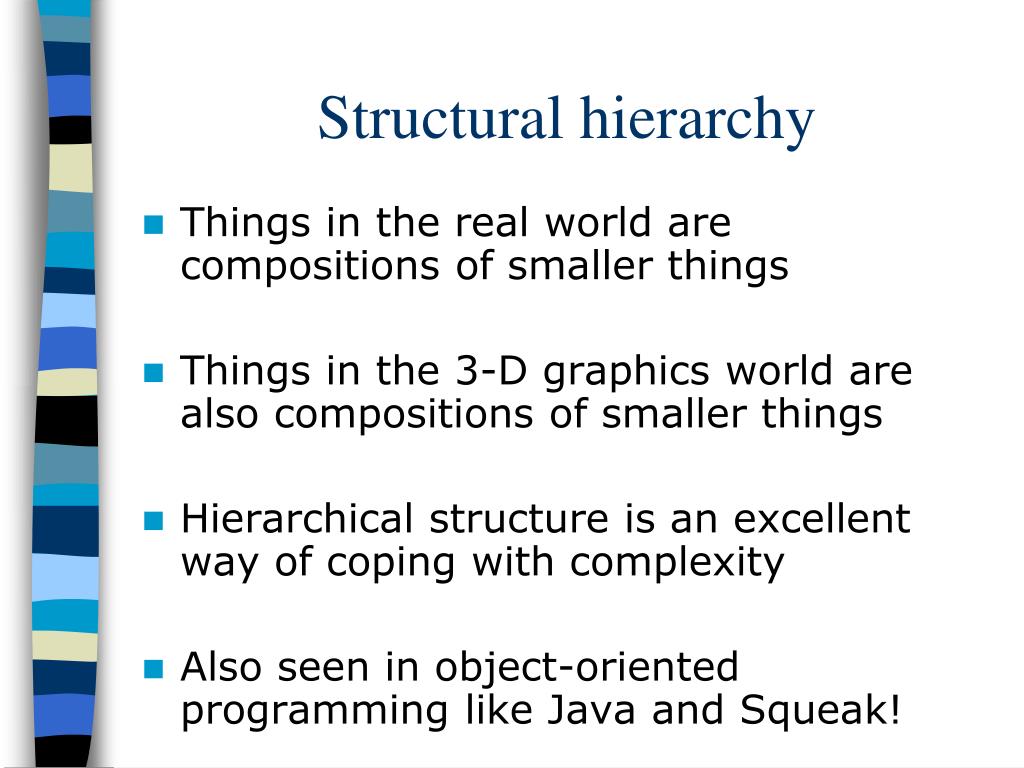 Structural hierarchy

Things in the real world are compositions of smaller things

Things in the 3-D graphics world are also compositions of smaller things

Hierarchical structure is an excellent way of coping with complexity

Also seen in object-oriented programming like Java and Squeak!